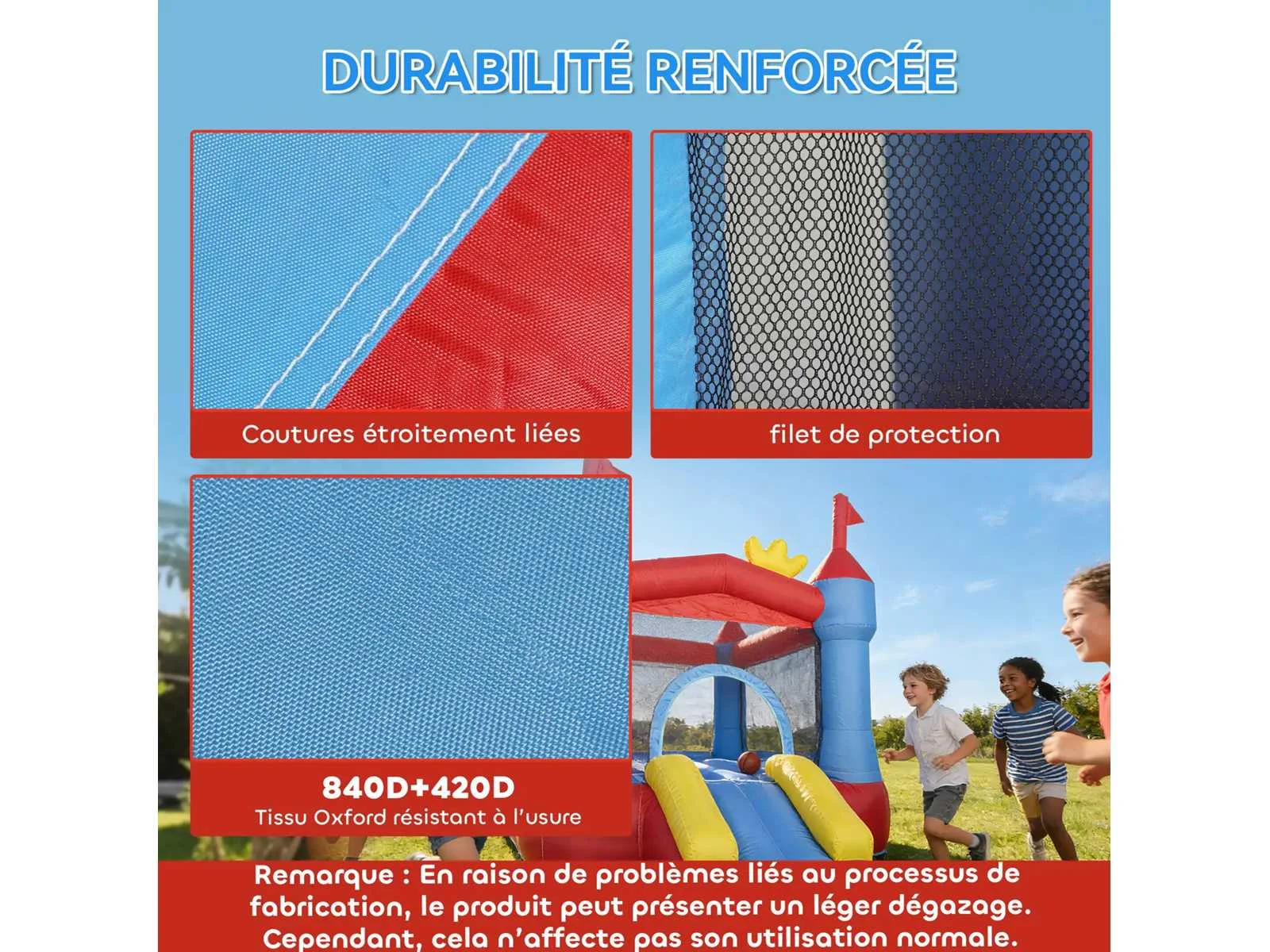 DURABILITÉ RENFORCÉE

Coutures étroitement liées

filet de protection

840D+420D
Tissu Oxford résistant à l'usure

Remarque : En raison de problèmes liés au processus de fabrication, le produit peut présenter un léger dégazage. Cependant, cela n'affecte pas son utilisation normale.